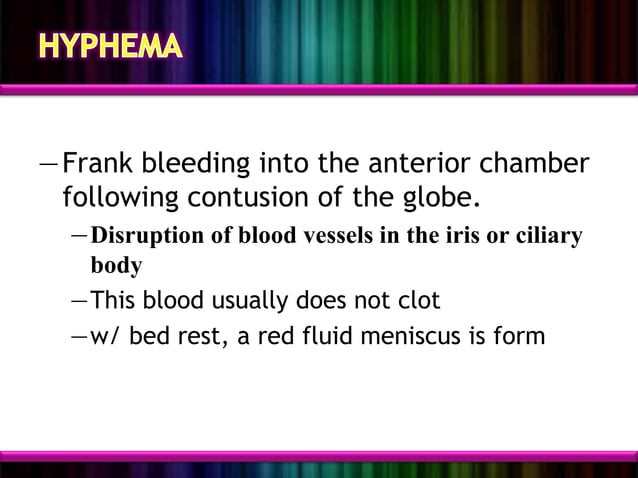 HYPHEMA

– Frank bleeding into the anterior chamber following contusion of the globe.

– Disruption of blood vessels in the iris or ciliary body

– This blood usually does not clot

– w/ bed rest, a red fluid meniscus is form